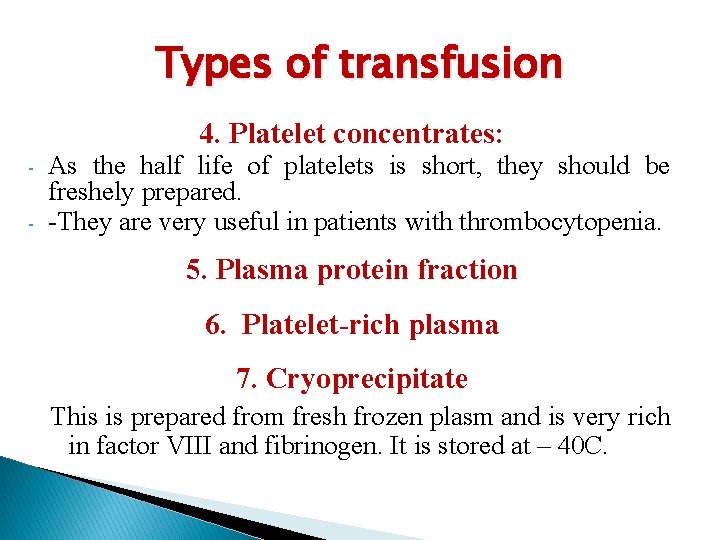 Types of transfusion

4. Platelet concentrates:

- As the half life of platelets is short, they should be freshely prepared.
- -They are very useful in patients with thrombocytopenia.

5. Plasma protein fraction

6. Platelet-rich plasma

7. Cryoprecipitate

This is prepared from fresh frozen plasm and is very rich in factor VIII and fibrinogen. It is stored at – 40C.